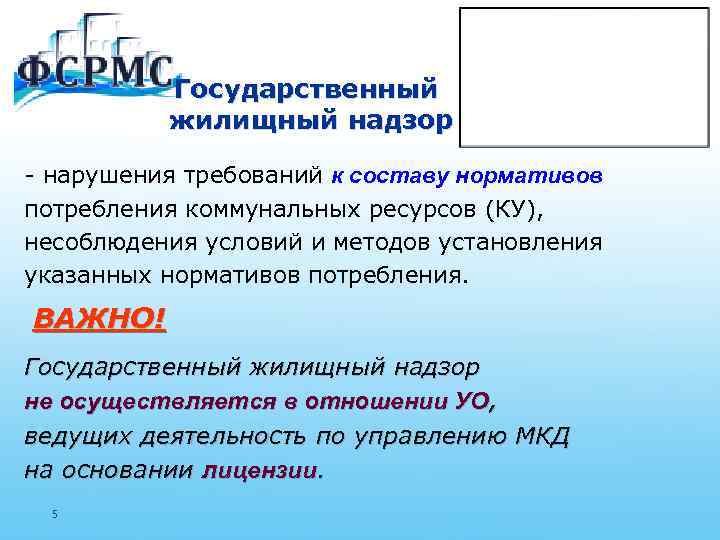 ФСРМС

Государственный жилищный надзор

- нарушения требований к составу нормативов потребления коммунальных ресурсов (КУ), несоблюдения условий и методов установления указанных нормативов потребления.

ВАЖНО!

Государственный жилищный надзор не осуществляется в отношении УО, ведущих деятельность по управлению МКД на основании лицензии.

5